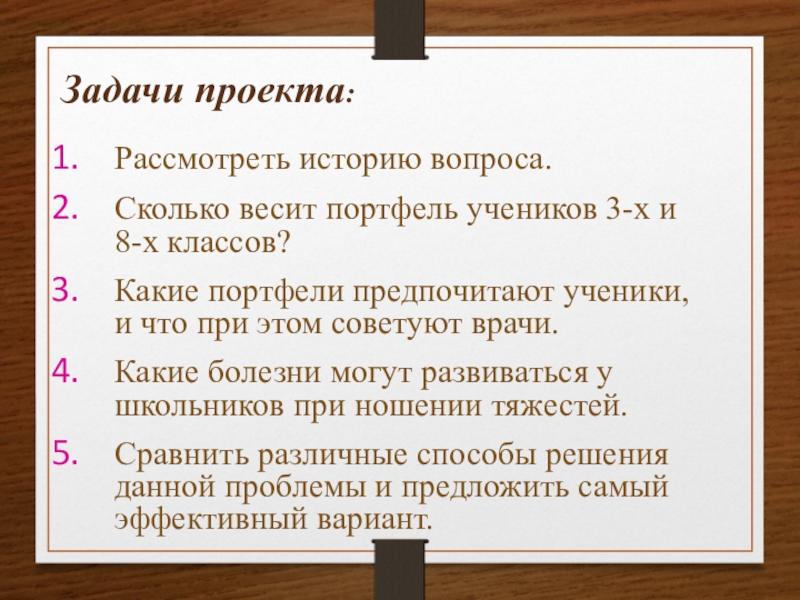 Задачи проекта:

1. Рассмотреть историю вопроса.

2. Сколько весит портфель учеников 3-х и 8-х классов?

3. Какие портфели предпочитают ученики, и что при этом советуют врачи.

4. Какие болезни могут развиваться у школьников при ношении тяжестей.

5. Сравнить различные способы решения данной проблемы и предложить самый эффективный вариант.